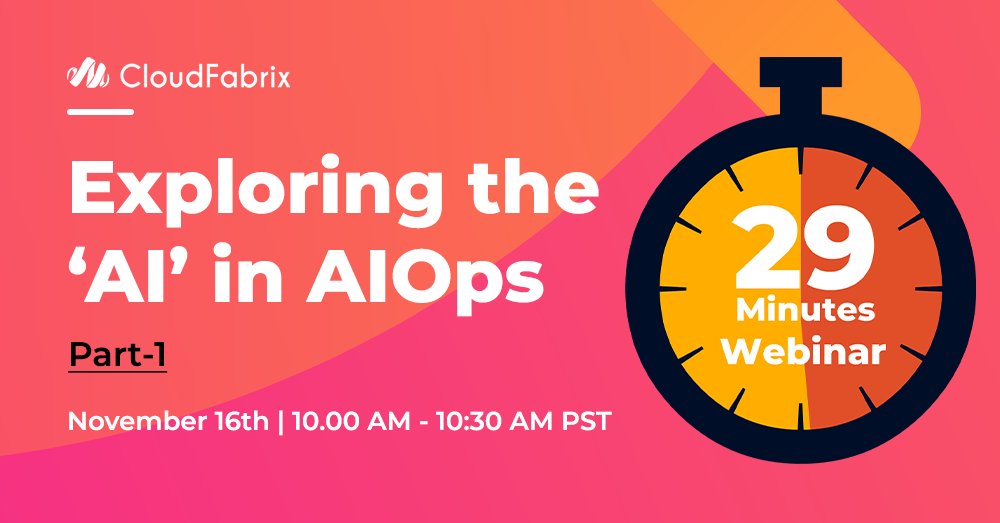 CloudFabrix

Exploring the 'AI' in AIOps

Part-1

November 16th | 10.00 AM - 10:30 AM PST

29 Minutes Webinar